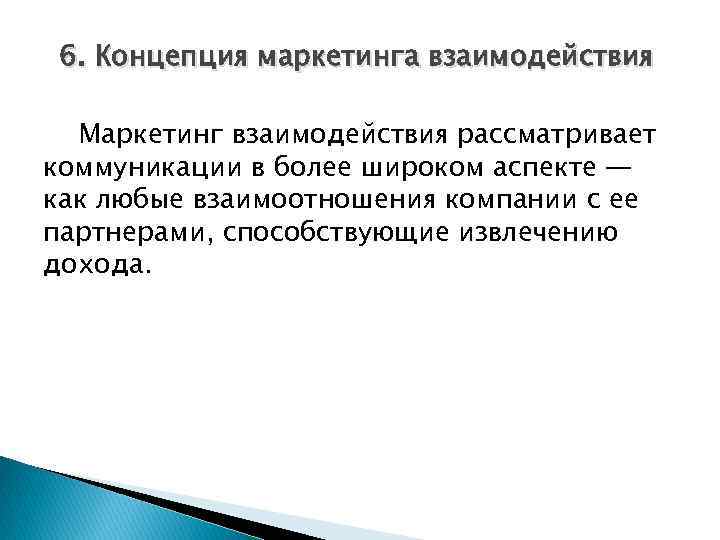 6. Концепция маркетинга взаимодействия

Маркетинг взаимодействия рассматривает коммуникации в более широком аспекте — как любые взаимоотношения компании с ее партнерами, способствующие извлечению дохода.